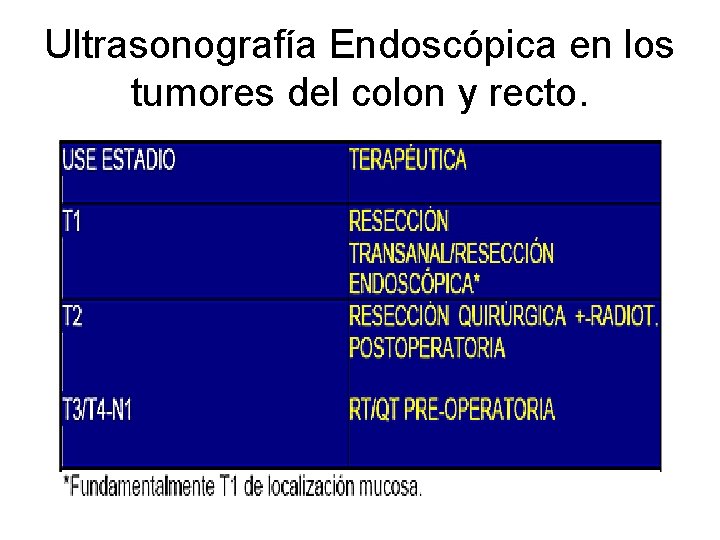 Ultrasonografía Endoscópica en los tumores del colon y recto.

| USE ESTADIO | TERAPÉUTICA |
|---|---|
| T1 | RESECCIÓN TRANSANAL/RESECCIÓN ENDOSCÓPICA* |
| T2 | RESECCIÓN QUIRÚRGICA +-RADIOT. POSTOPERATORIA |
| T3/T4-N1 | RT/QT PRE-OPERATORIA |

*Fundamentalmente T1 de localización mucosa.